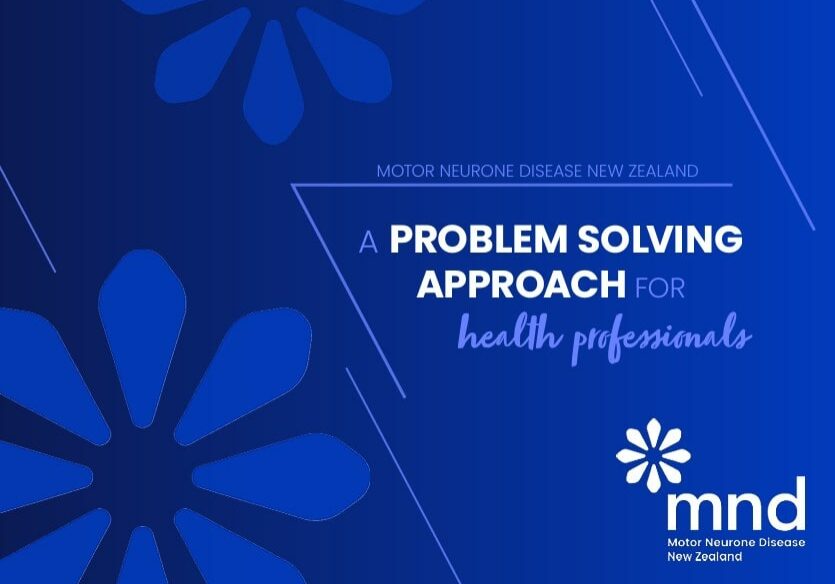 MOTOR NEURONE DISEASE NEW ZEALAND

A PROBLEM SOLVING APPROACH FOR health professionals

mnd
Motor Neurone Disease
New Zealand